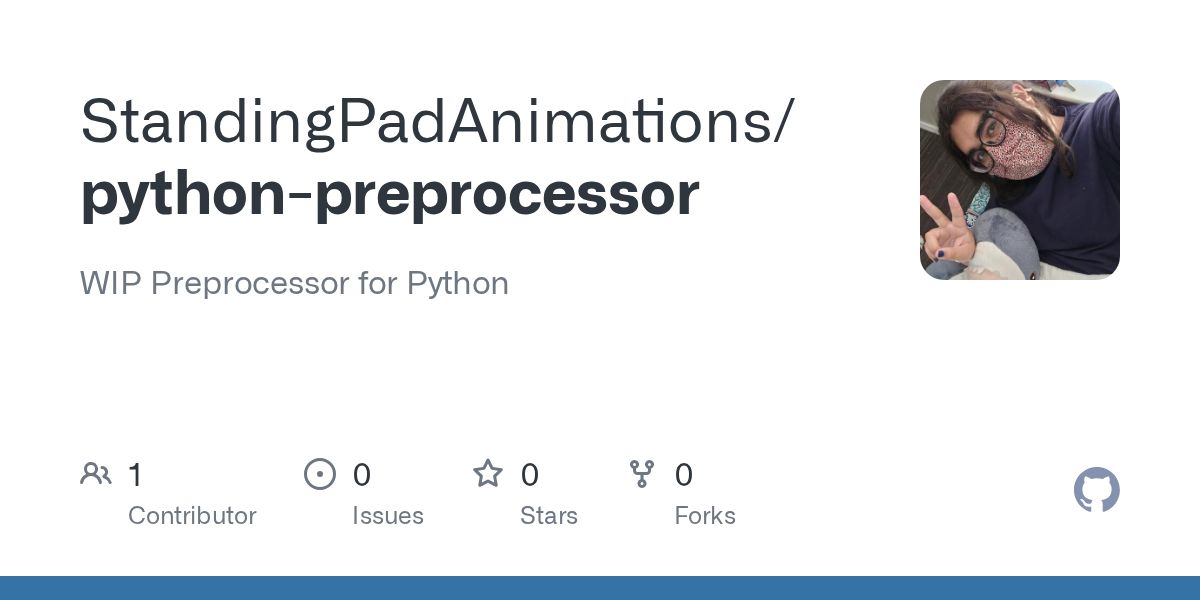 StandingPadAnimations/
python-preprocessor

WIP Preprocessor for Python

1
Contributor

0
Issues

0
Stars

0
Forks